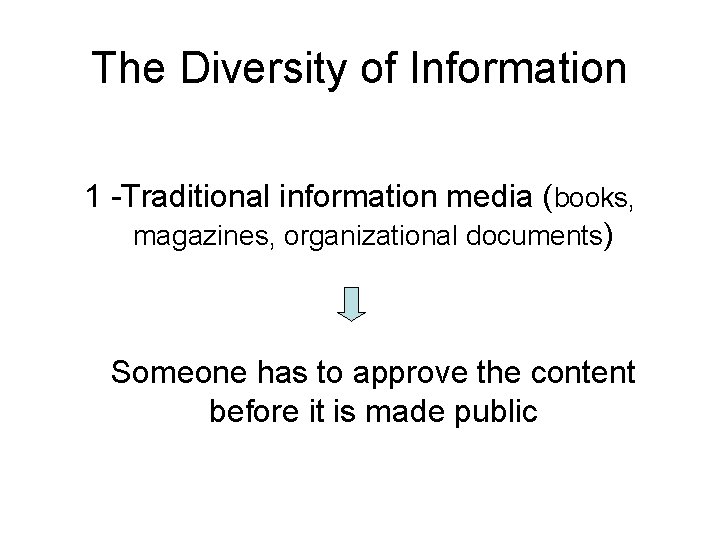 The Diversity of Information

1 -Traditional information media (books, magazines, organizational documents)

Someone has to approve the content before it is made public